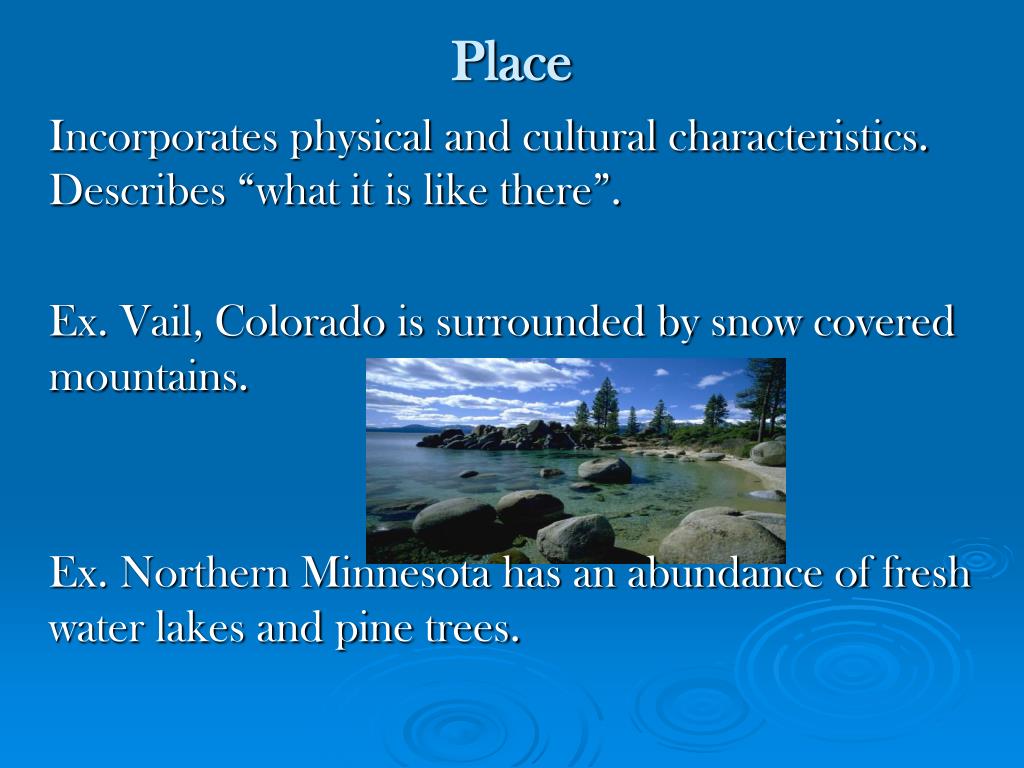 Place

Incorporates physical and cultural characteristics. Describes “what it is like there”.

Ex. Vail, Colorado is surrounded by snow covered mountains.

Ex. Northern Minnesota has an abundance of fresh water lakes and pine trees.